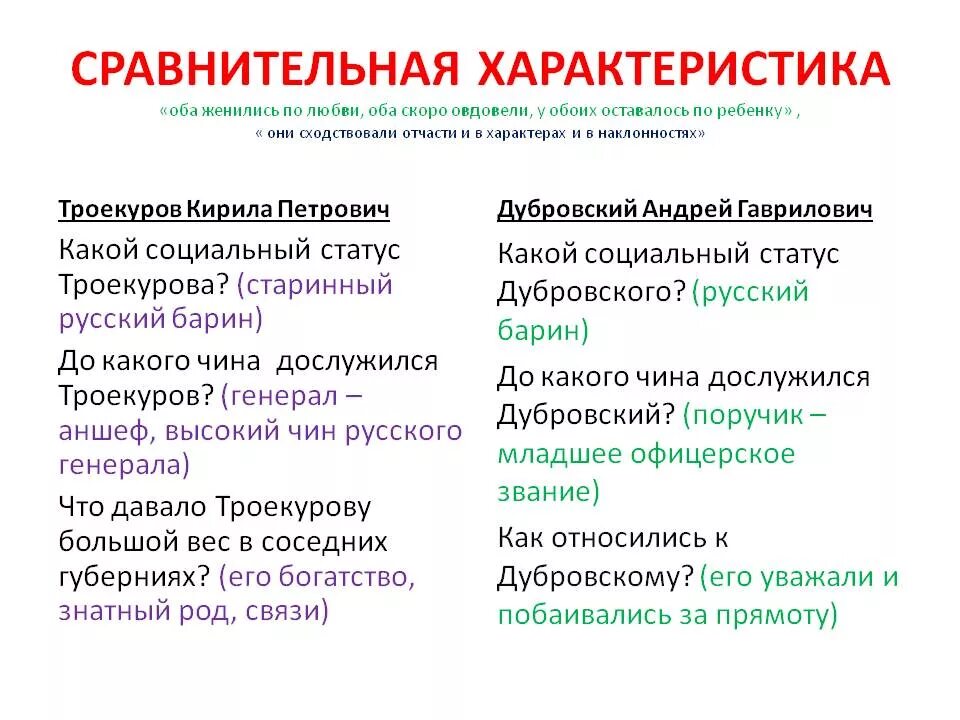 СРАВНИТЕЛЬНАЯ ХАРАКТЕРИСТИКА
«оба женились по любви, оба скоро овдовели, у обоих оставалось по ребенку» ,
« они сходствовали отчасти и в характерах и в наклонностях»

Троекуров Кирила Петрович

Какой социальный статус Троекурова? (старинный русский барин)

До какого чина дослужился Троекуров? (генерал – аншеф, высокий чин русского генерала)

Что давало Троекурову большой вес в соседних губерниях? (его богатство, знатный род, связи)

Дубровский Андрей Гаврилович

Какой социальный статус Дубровского? (русский барин)

До какого чина дослужился Дубровский? (поручик – младшее офицерское звание)

Как относились к Дубровскому? (его уважали и побаивались за прямоту)